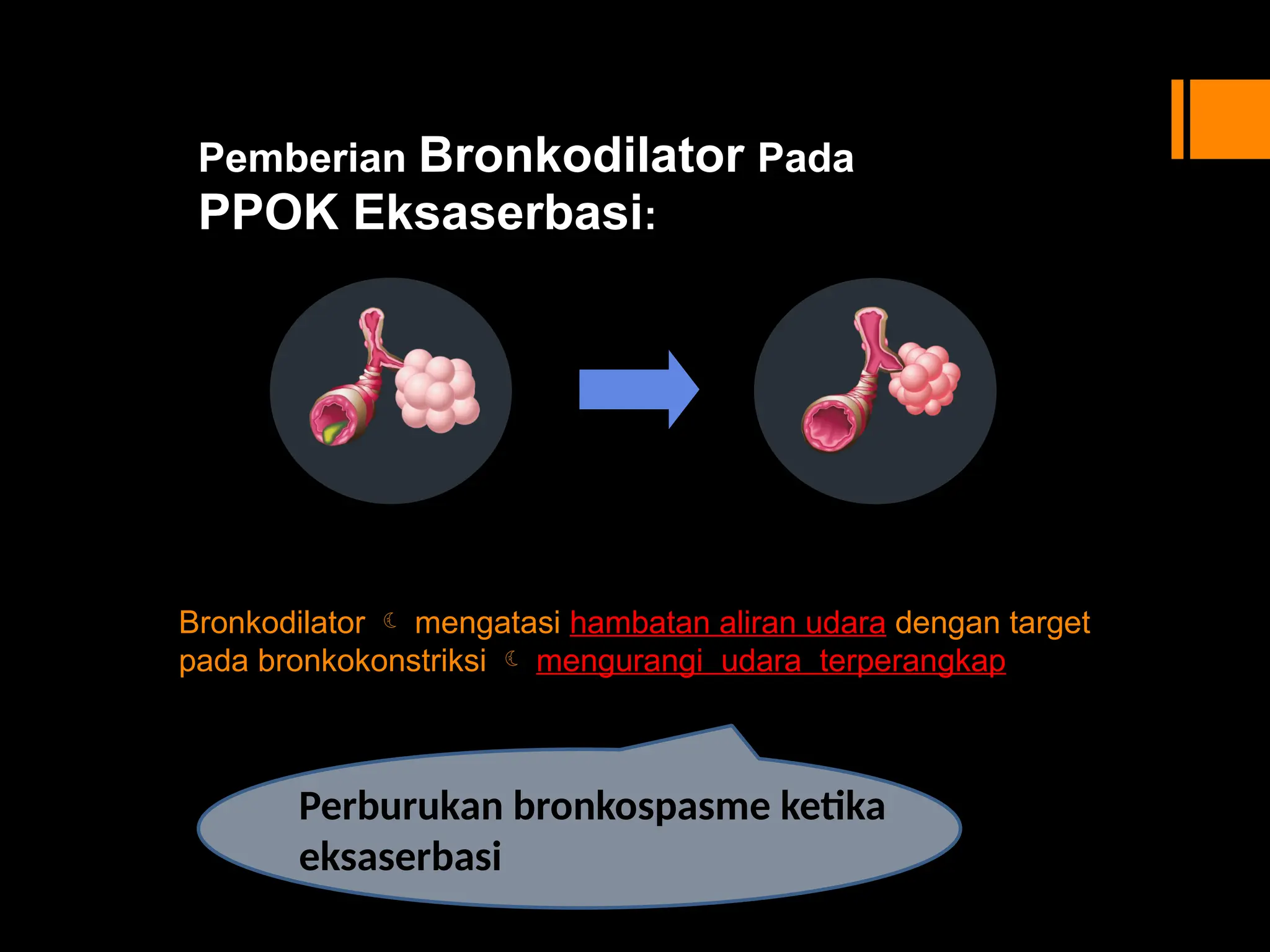 Pemberian Bronkodilator Pada PPOK Eksaserbasi:

Bronkodilator ☾ mengatasi hambatan aliran udara dengan target pada bronkokonstriksi ☾ mengurangi udara terperangkap

Perburukan bronkospasme ketika eksaserbasi